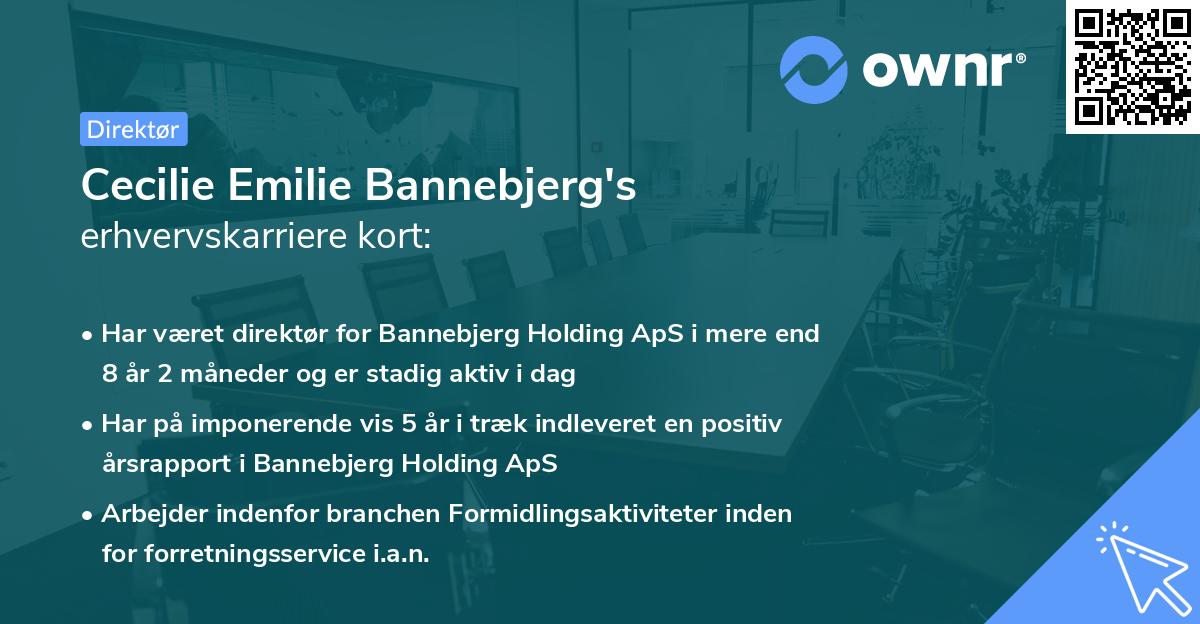 ownr®

Direktør

Cecilie Emilie Bannebjerg's erhvervskarriere kort:

• Har været direktør for Bannebjerg Holding ApS i mere end 8 år 2 måneder og er stadig aktiv i dag

• Har på imponerende vis 5 år i træk indleveret en positiv årsrapport i Bannebjerg Holding ApS

• Arbejder indenfor branchen Formidlingsaktiviteter inden for forretningsservice i.a.n.